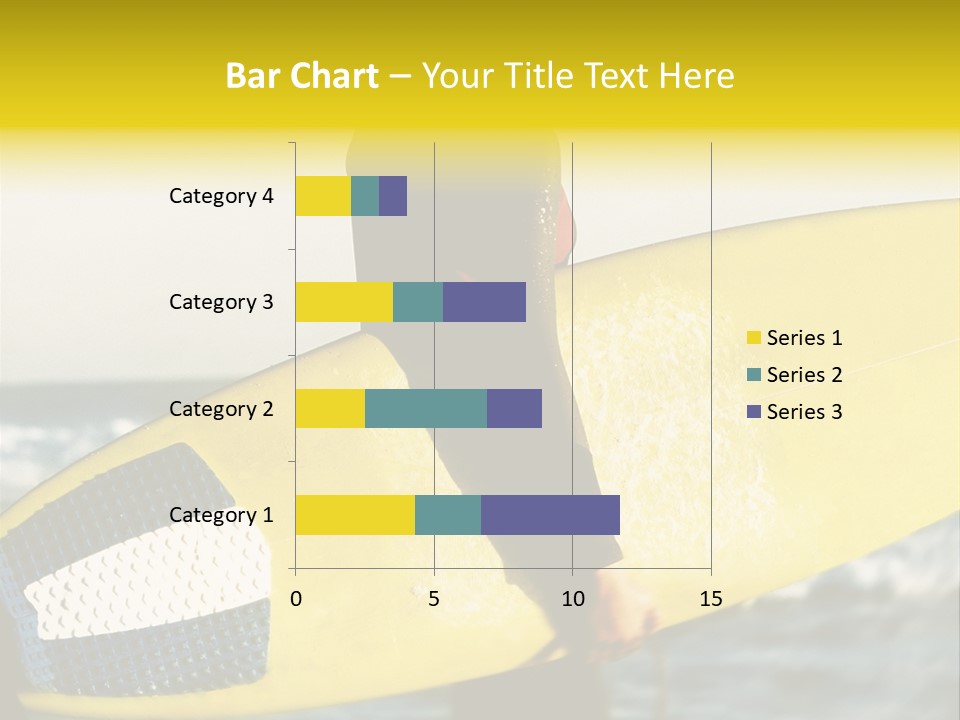 Bar Chart – Your Title Text Here

Category 4
Category 3
Category 2
Category 1

0
5
10
15

Series 1
Series 2
Series 3